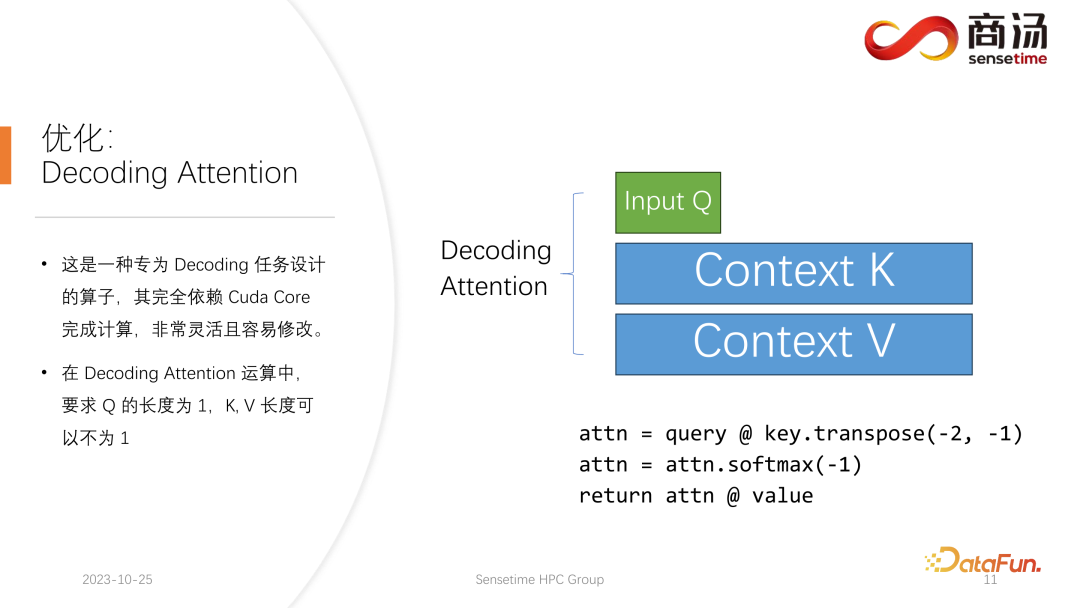 商汤
sensetime

优化：
Decoding Attention

• 这是一种专为 Decoding 任务设计的算子，其完全依赖 Cuda Core 完成计算，非常灵活且容易修改。

• 在 Decoding Attention 运算中，要求 Q 的长度为 1，K, V 长度可以不为 1

Decoding Attention

Input Q

Context K

Context V

attn = query @ key.transpose(-2, -1)
attn = attn.softmax(-1)
return attn @ value

2023-10-25

Sensetime HPC Group

DataFun.

11